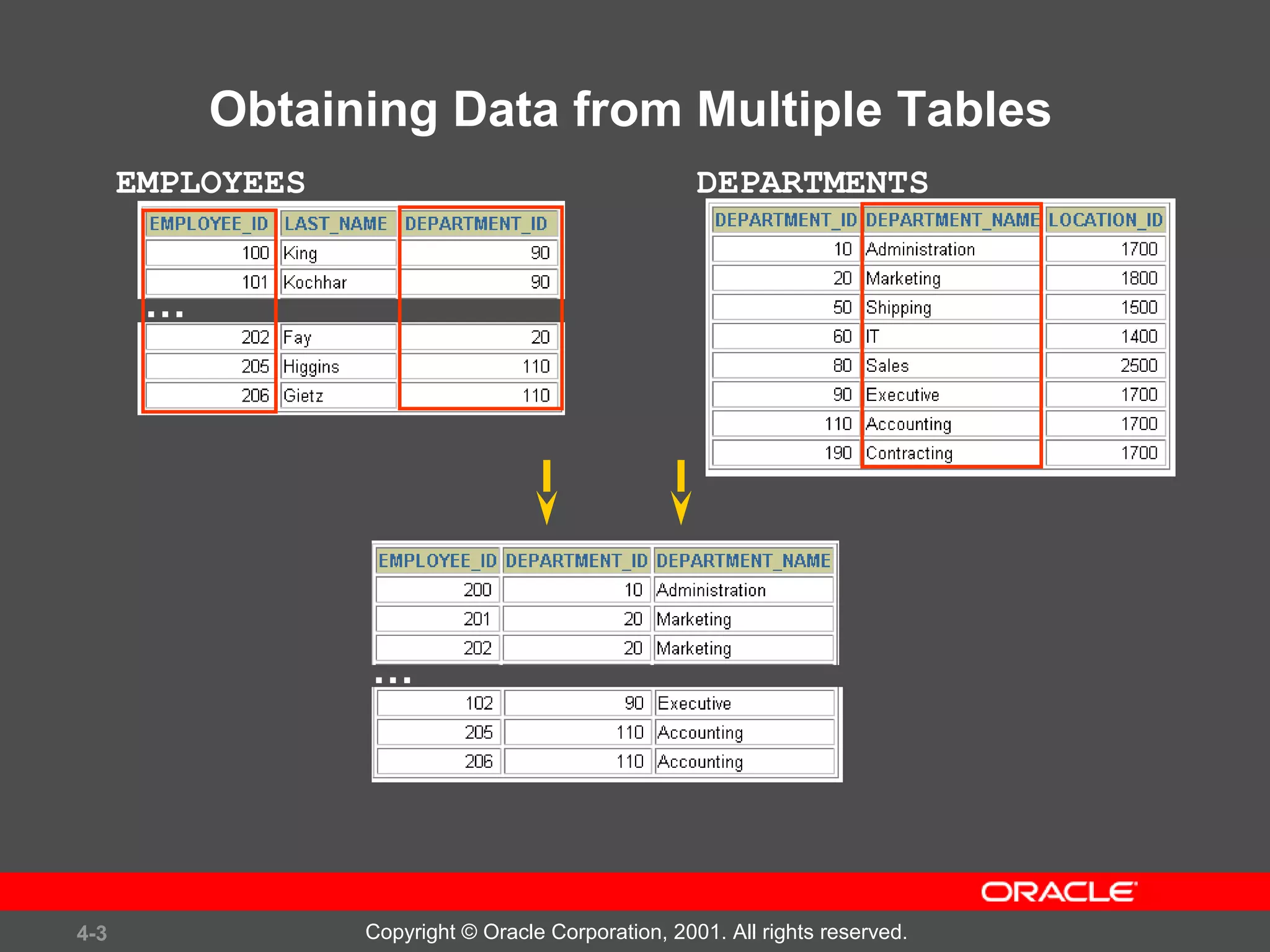 Obtaining Data from Multiple Tables

EMPLOYEES

| EMPLOYEE_ID | LAST_NAME | DEPARTMENT_ID |
|---|---|---|
| 100 | King | 90 |
| 101 | Kochhar | 90 |
| ... | | |
| 202 | Fay | 20 |
| 205 | Higgins | 110 |
| 206 | Gietz | 110 |

DEPARTMENTS

| DEPARTMENT_ID | DEPARTMENT_NAME | LOCATION_ID |
|---|---|---|
| 10 | Administration | 1700 |
| 20 | Marketing | 1800 |
| 50 | Shipping | 1500 |
| 60 | IT | 1400 |
| 80 | Sales | 2500 |
| 90 | Executive | 1700 |
| 110 | Accounting | 1700 |
| 190 | Contracting | 1700 |

| EMPLOYEE_ID | DEPARTMENT_ID | DEPARTMENT_NAME |
|---|---|---|
| 200 | 10 | Administration |
| 201 | 20 | Marketing |
| 202 | 20 | Marketing |
| ... | | |
| 102 | 90 | Executive |
| 205 | 110 | Accounting |
| 206 | 110 | Accounting |

ORACLE

4-3

Copyright © Oracle Corporation, 2001. All rights reserved.